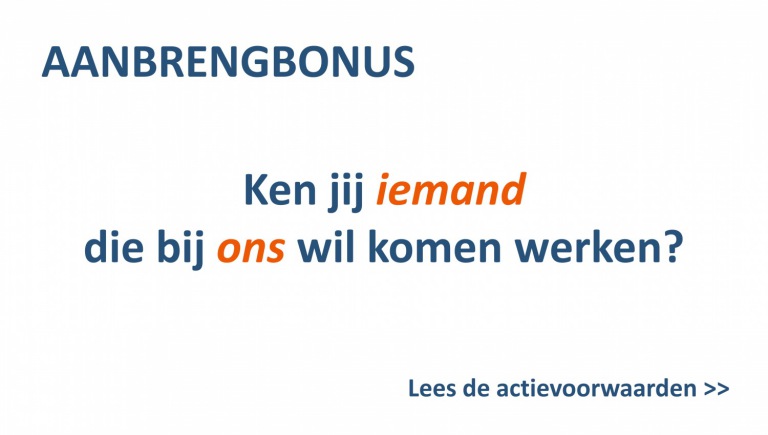 AANBRENGBONUS

Ken jij iemand
die bij ons wil komen werken?

Lees de actievoorwaarden >>